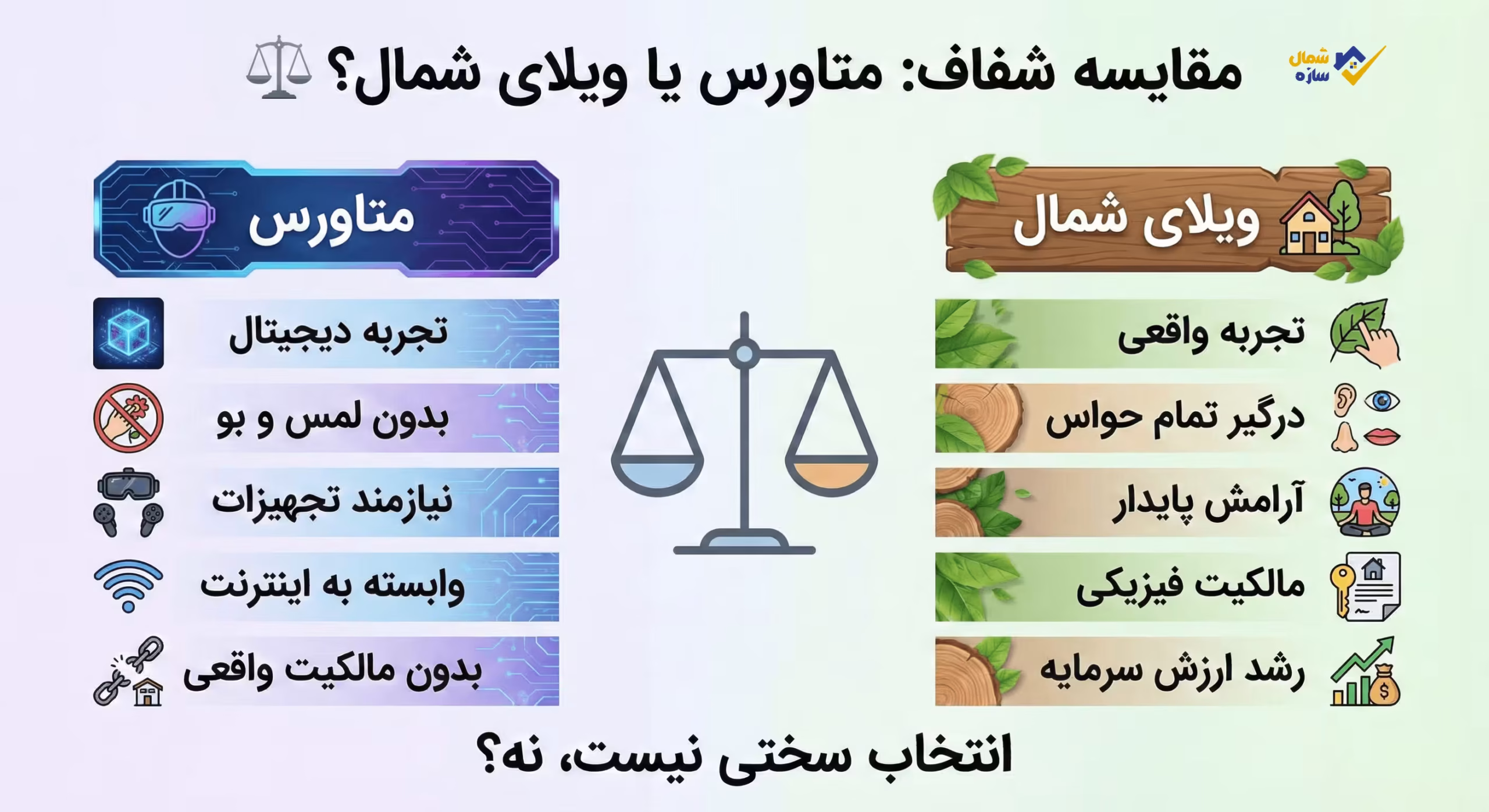 شمال سازه

مقایسه شفاف: متاورس یا ویلای شمال؟

ویلای شمال

تجربه واقعی

درگیر تمام حواس

آرامش پایدار

مالکیت فیزیکی

رشد ارزش سرمایه

متاورس

تجربه دیجیتال

بدون لمس و بو

نیازمند تجهیزات

وابسته به اینترنت

بدون مالکیت واقعی

انتخاب سختی نیست، نه؟